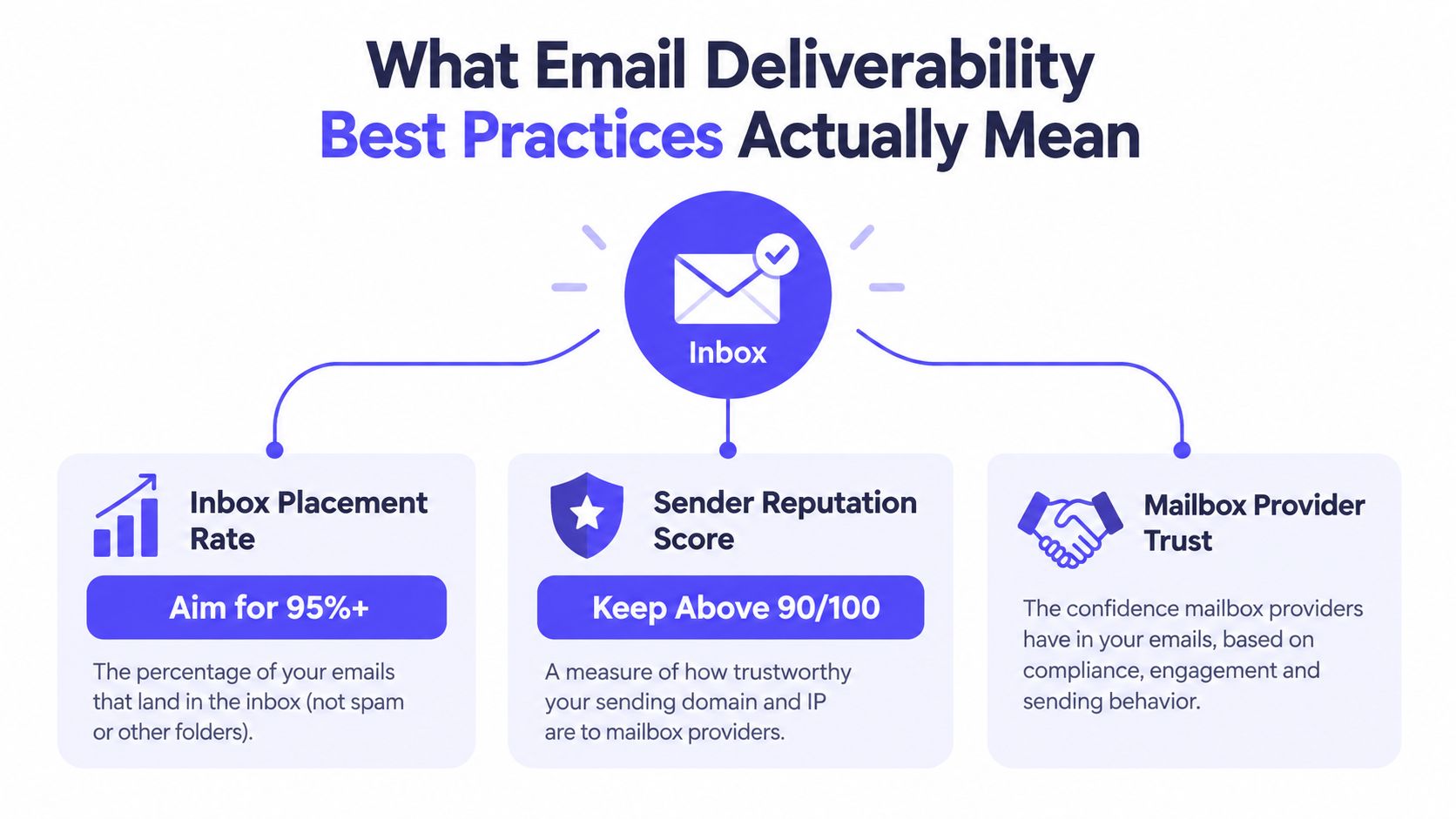 What Email Deliverability Best Practices Actually Mean

Inbox

Inbox Placement Rate

Aim for 95%+

The percentage of your emails that land in the inbox (not spam or other folders).

Sender Reputation Score

Keep Above 90/100

A measure of how trustworthy your sending domain and IP are to mailbox providers.

Mailbox Provider Trust

The confidence mailbox providers have in your emails, based on compliance, engagement and sending behavior.